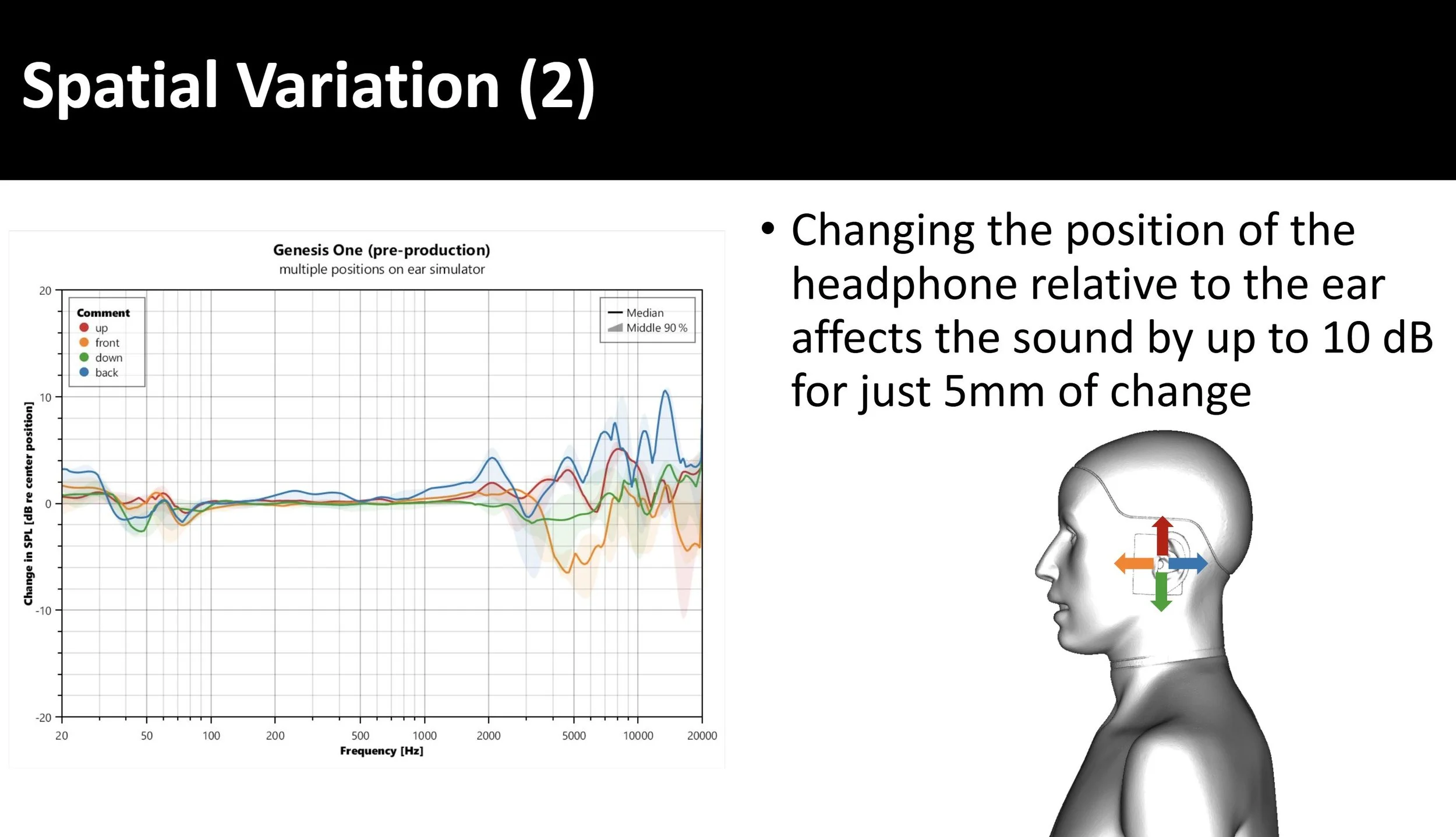 Spatial Variation (2)

Genesis One (pre-production)
multiple positions on ear simulator

Comment
up
front
down
back

Median
Middle 90 %

Change in SPL [dB re center position]

20
10
0
-10
-20

20
50
100
200
500
1000
2000
5000
10000
20000

Frequency [Hz]

• Changing the position of the headphone relative to the ear affects the sound by up to 10 dB for just 5mm of change